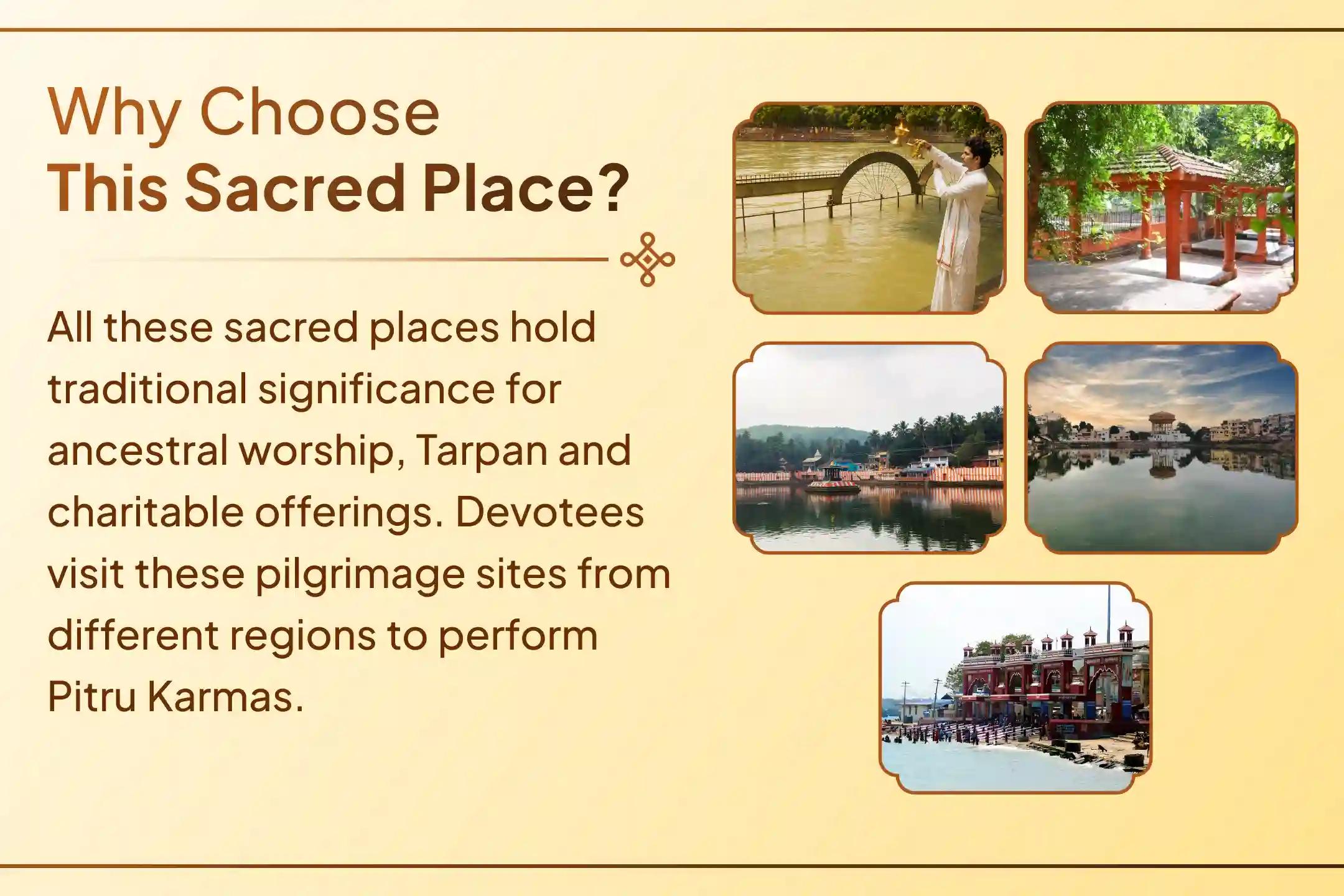 Why Choose
This Sacred Place?

All these sacred places hold traditional significance for ancestral worship, Tarpan and charitable offerings. Devotees visit these pilgrimage sites from different regions to perform Pitru Karmas.